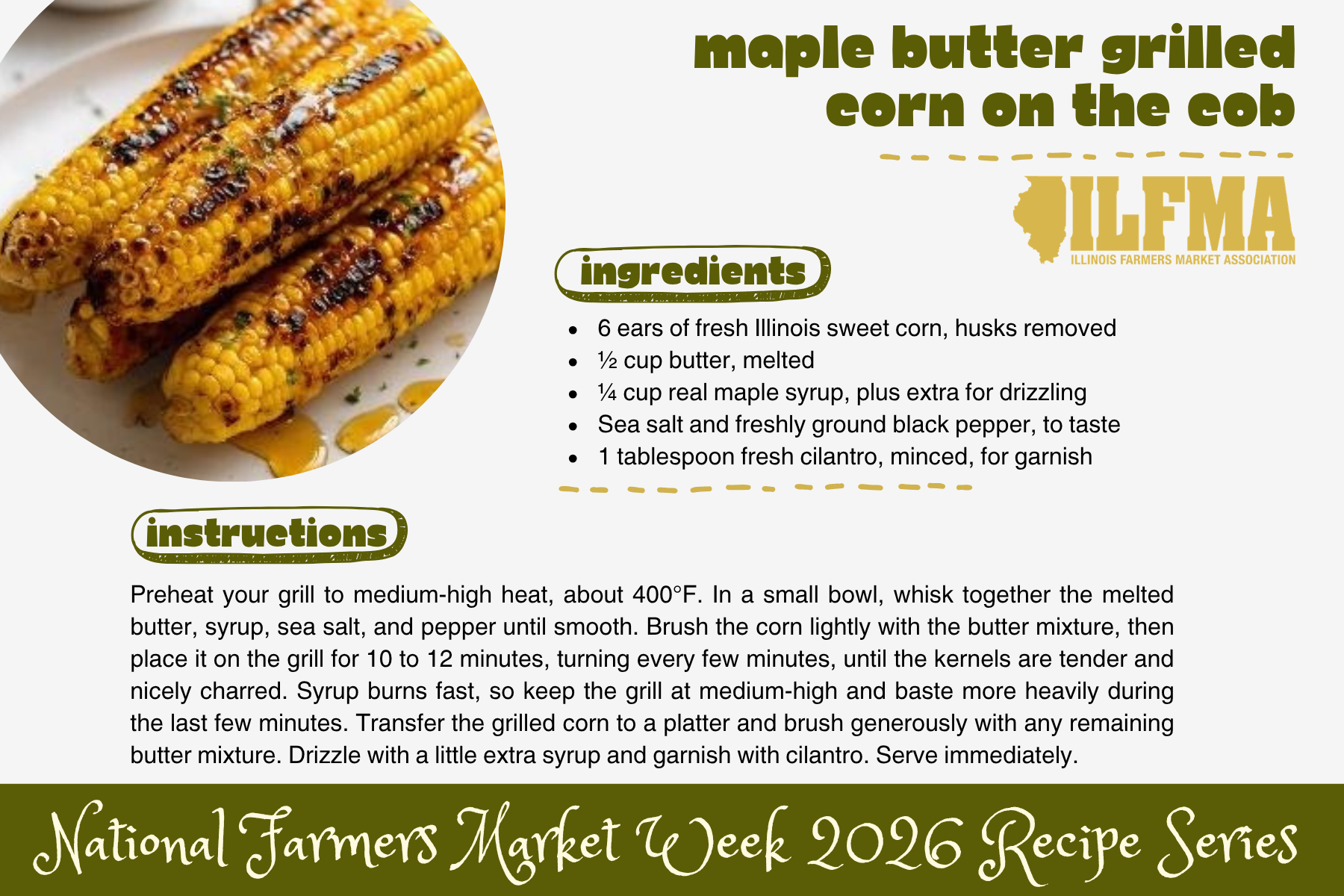 maple butter grilled corn on the cob

ILFMA
ILLINOIS FARMERS MARKET ASSOCIATION

ingredients

- 6 ears of fresh Illinois sweet corn, husks removed
- ½ cup butter, melted
- ¼ cup real maple syrup, plus extra for drizzling
- Sea salt and freshly ground black pepper, to taste
- 1 tablespoon fresh cilantro, minced, for garnish

instructions

Preheat your grill to medium-high heat, about 400°F. In a small bowl, whisk together the melted butter, syrup, sea salt, and pepper until smooth. Brush the corn lightly with the butter mixture, then place it on the grill for 10 to 12 minutes, turning every few minutes, until the kernels are tender and nicely charred. Syrup burns fast, so keep the grill at medium-high and baste more heavily during the last few minutes. Transfer the grilled corn to a platter and brush generously with any remaining butter mixture. Drizzle with a little extra syrup and garnish with cilantro. Serve immediately.

National Farmers Market Week 2026 Recipe Series